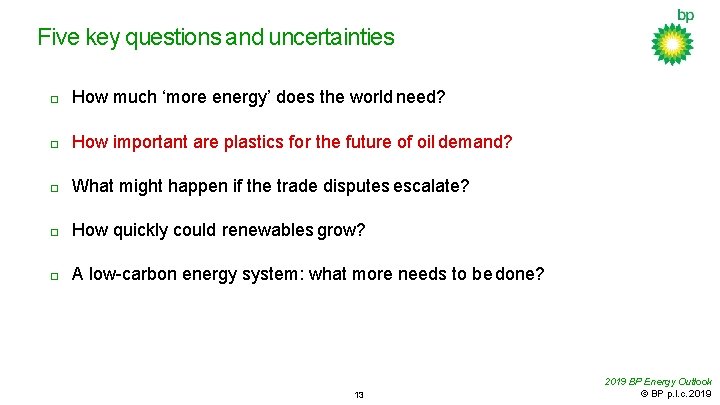 Five key questions and uncertainties

bp

□ How much ‘more energy’ does the world need?

□ How important are plastics for the future of oil demand?

□ What might happen if the trade disputes escalate?

□ How quickly could renewables grow?

□ A low-carbon energy system: what more needs to be done?

13

2019 BP Energy Outlook
© BP p.l.c. 2019